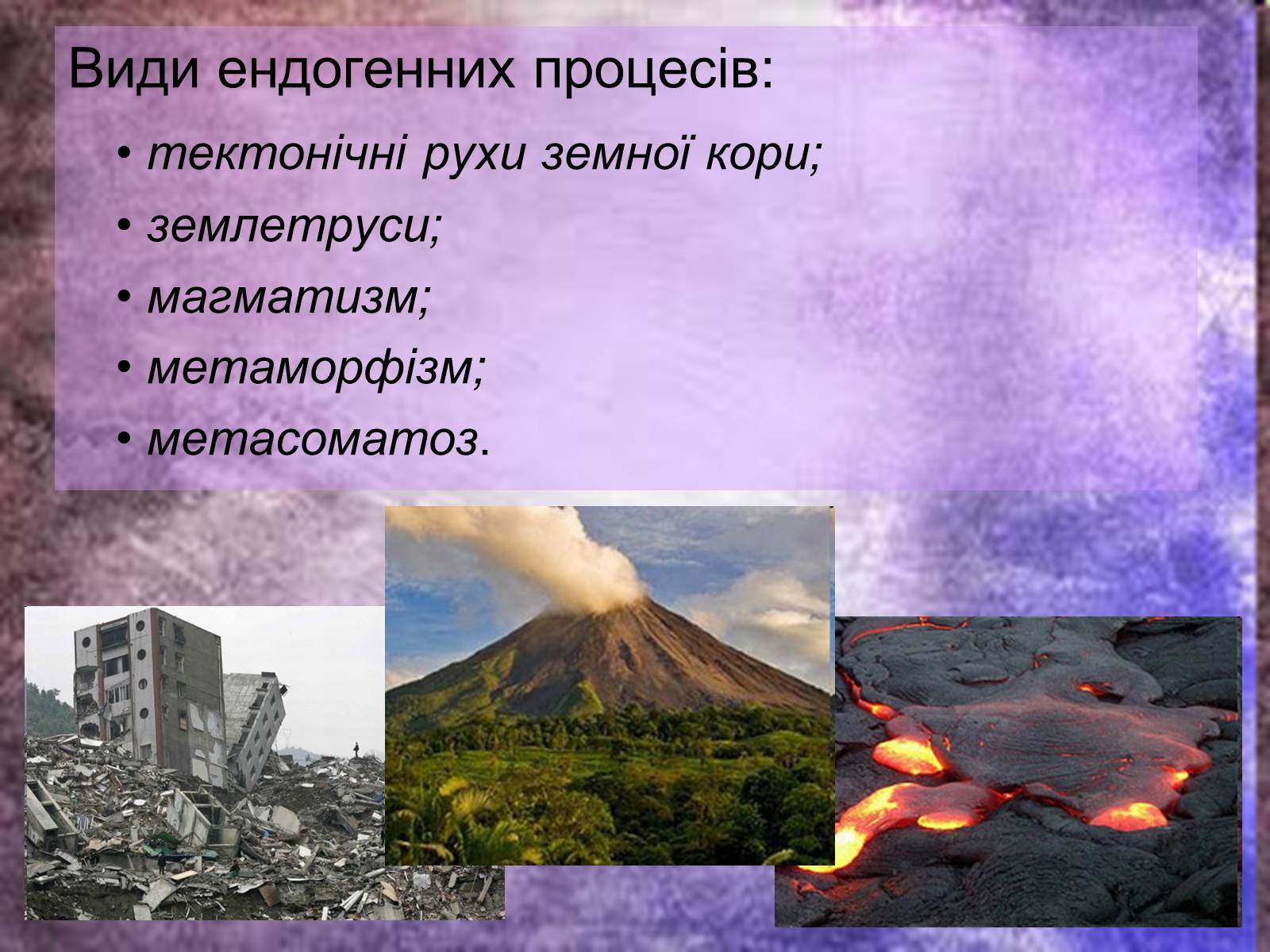 Види ендогенних процесів:

• тектонічні рухи земної кори;
• землетруси;
• магматизм;
• метаморфізм;
• метасоматоз.